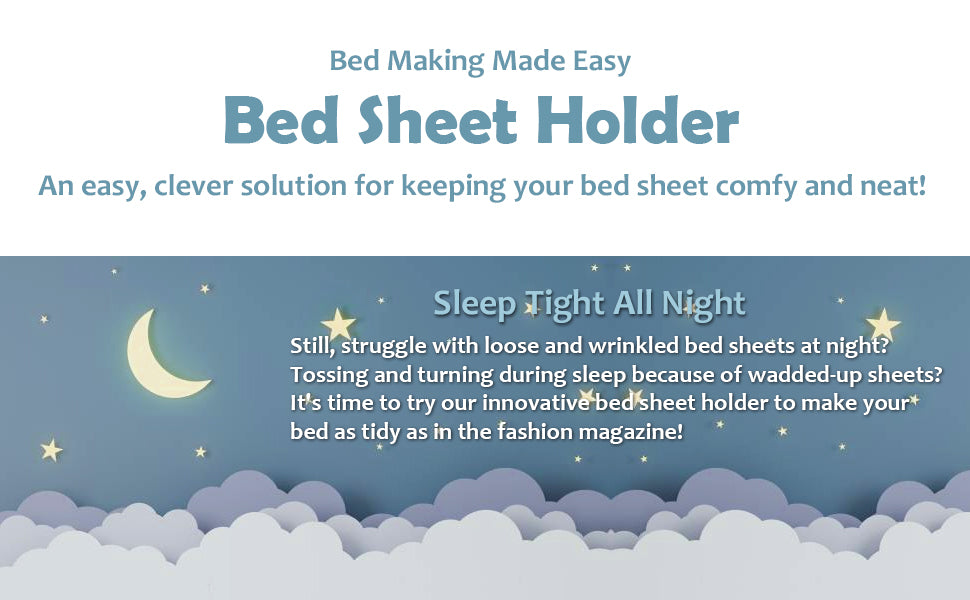 Bed Making Made Easy

Bed Sheet Holder

An easy, clever solution for keeping your bed sheet comfy and neat!

Sleep Tight All Night

Still, struggle with loose and wrinkled bed sheets at night? Tossing and turning during sleep because of wadded-up sheets? It's time to try our innovative bed sheet holder to make your bed as tidy as in the fashion magazine!